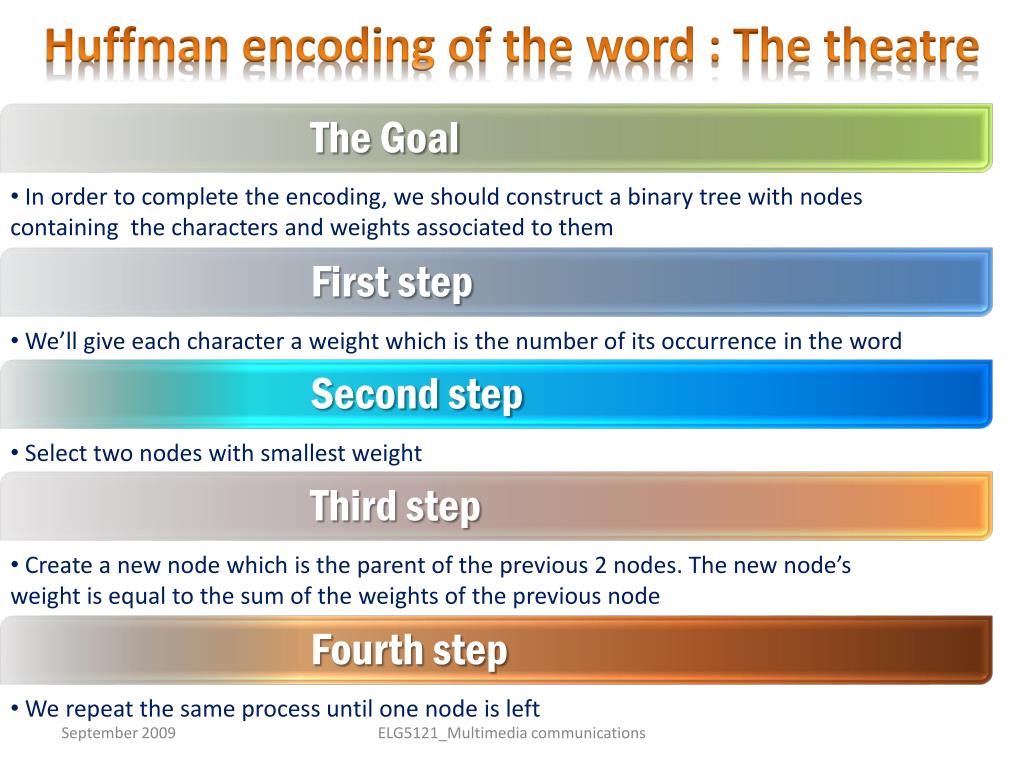 Huffman encoding of the word : The theatre

The Goal

• In order to complete the encoding, we should construct a binary tree with nodes containing the characters and weights associated to them

First step

• We'll give each character a weight which is the number of its occurrence in the word

Second step

• Select two nodes with smallest weight

Third step

• Create a new node which is the parent of the previous 2 nodes. The new node's weight is equal to the sum of the weights of the previous node

Fourth step

• We repeat the same process until one node is left

September 2009

ELG5121_Multimedia communications